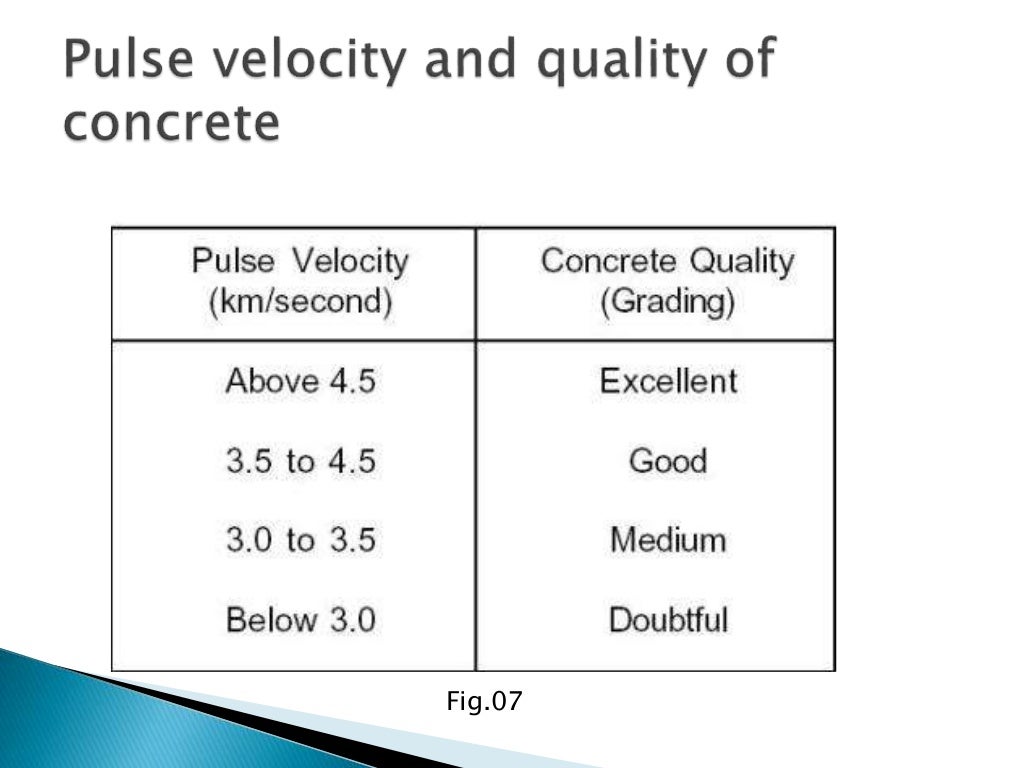 Pulse velocity and quality of concrete

| Pulse Velocity (km/second) | Concrete Quality (Grading) |
|---|---|
| Above 4.5 | Excellent |
| 3.5 to 4.5 | Good |
| 3.0 to 3.5 | Medium |
| Below 3.0 | Doubtful |

Fig.07